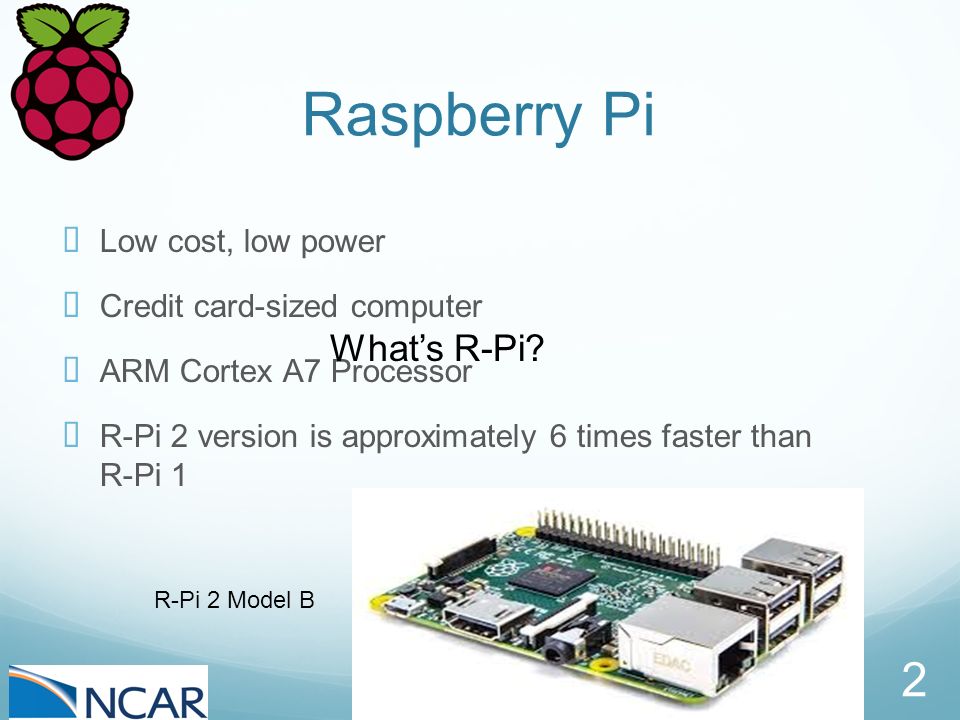 Raspberry Pi

 Low cost, low power

 Credit card-sized computer

What's R-Pi?

 ARM Cortex A7 Processor

 R-Pi 2 version is approximately 6 times faster than R-Pi 1

R-Pi 2 Model B

EDAC

NCAR

2